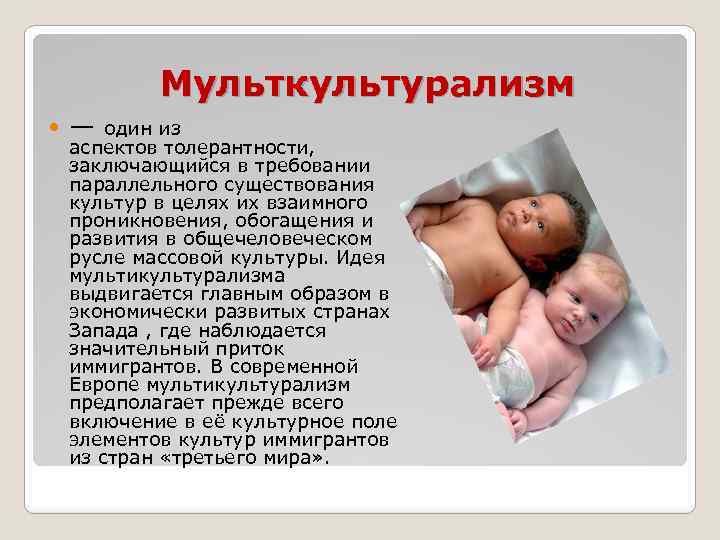 Мульткультурализм

— один из аспектов толерантности, заключающийся в требовании параллельного существования культур в целях их взаимного проникновения, обогащения и развития в общечеловеческом русле массовой культуры. Идея мультикультурализма выдвигается главным образом в экономически развитых странах Запада , где наблюдается значительный приток иммигрантов. В современной Европе мультикультурализм предполагает прежде всего включение в её культурное поле элементов культур иммигрантов из стран «третьего мира».